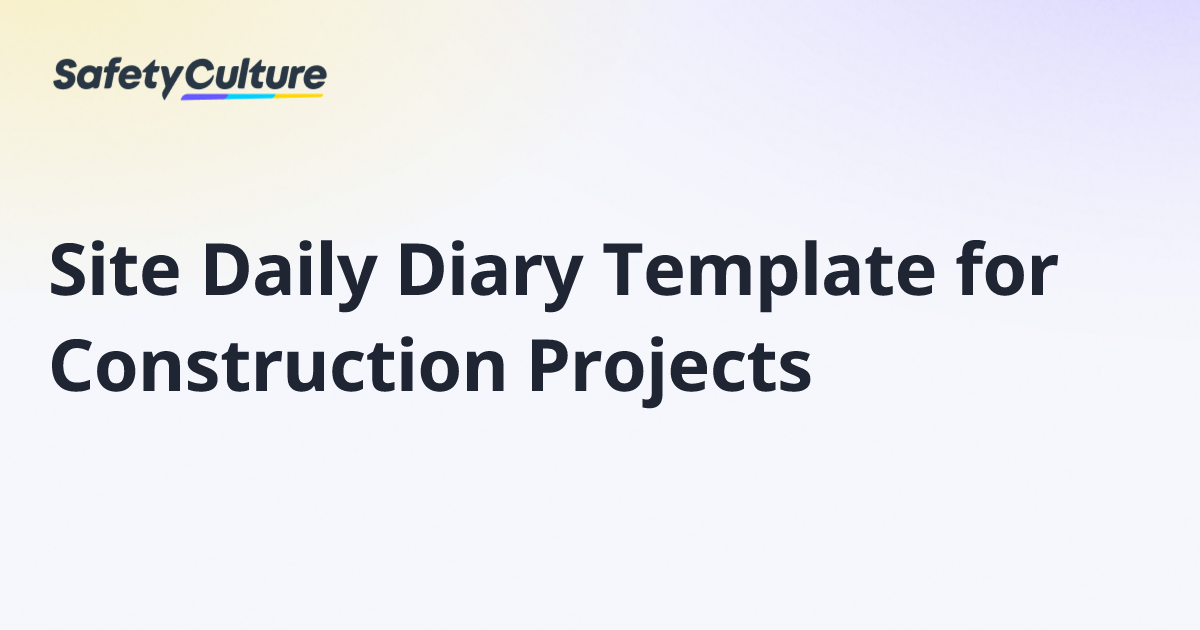 SafetyCulture

Site Daily Diary Template for Construction Projects